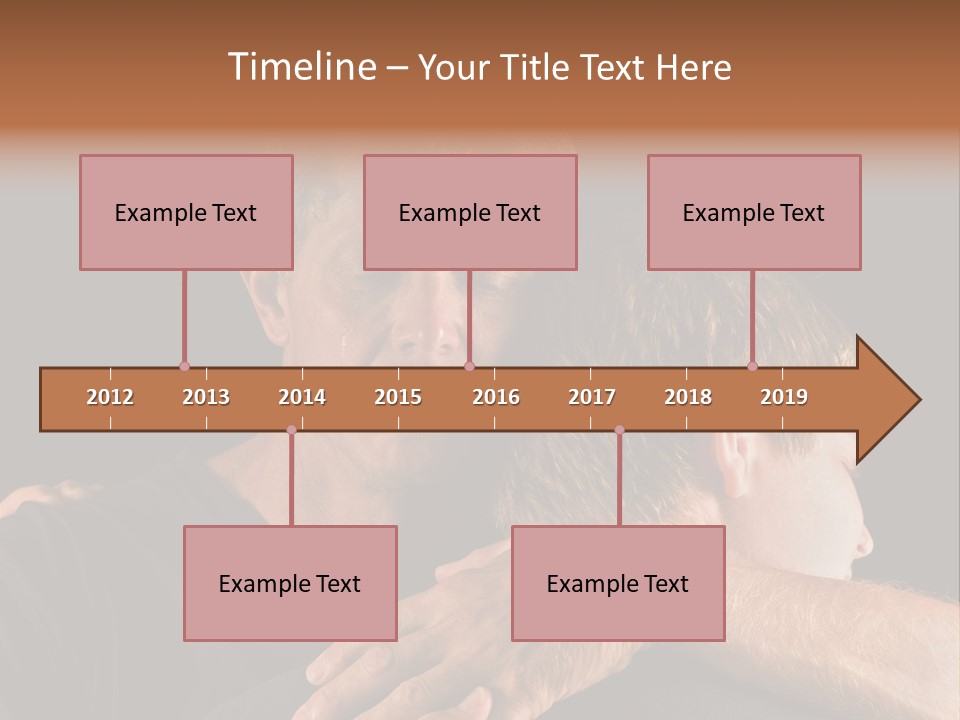 Timeline – Your Title Text Here

Example Text

Example Text

Example Text

2012 2013 2014 2015 2016 2017 2018 2019

Example Text

Example Text